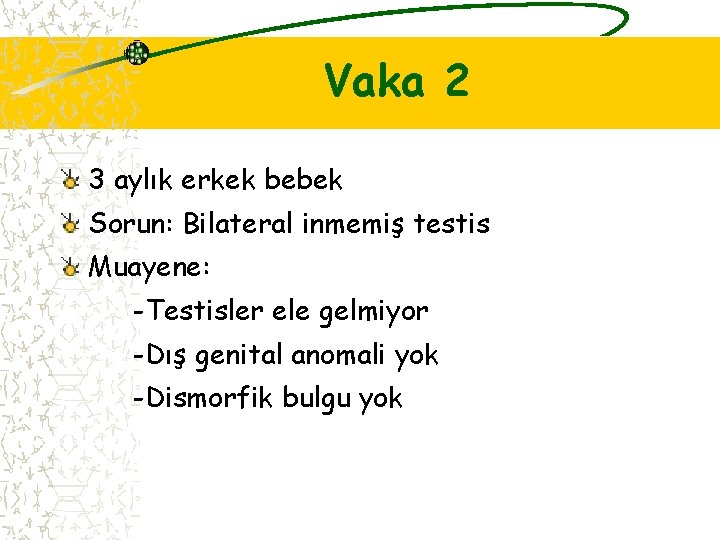 Vaka 2

3 aylık erkek bebek

Sorun: Bilateral inmemiş testis

Muayene:

-Testisler ele gelmiyor

-Dış genital anomali yok

-Dismorfik bulgu yok